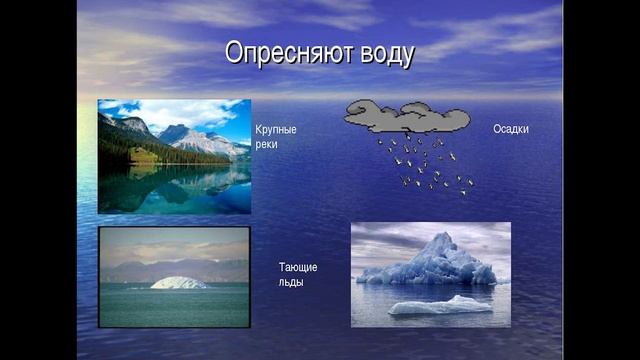 Опресняют воду

Крупные реки

Осадки

Тающие льды